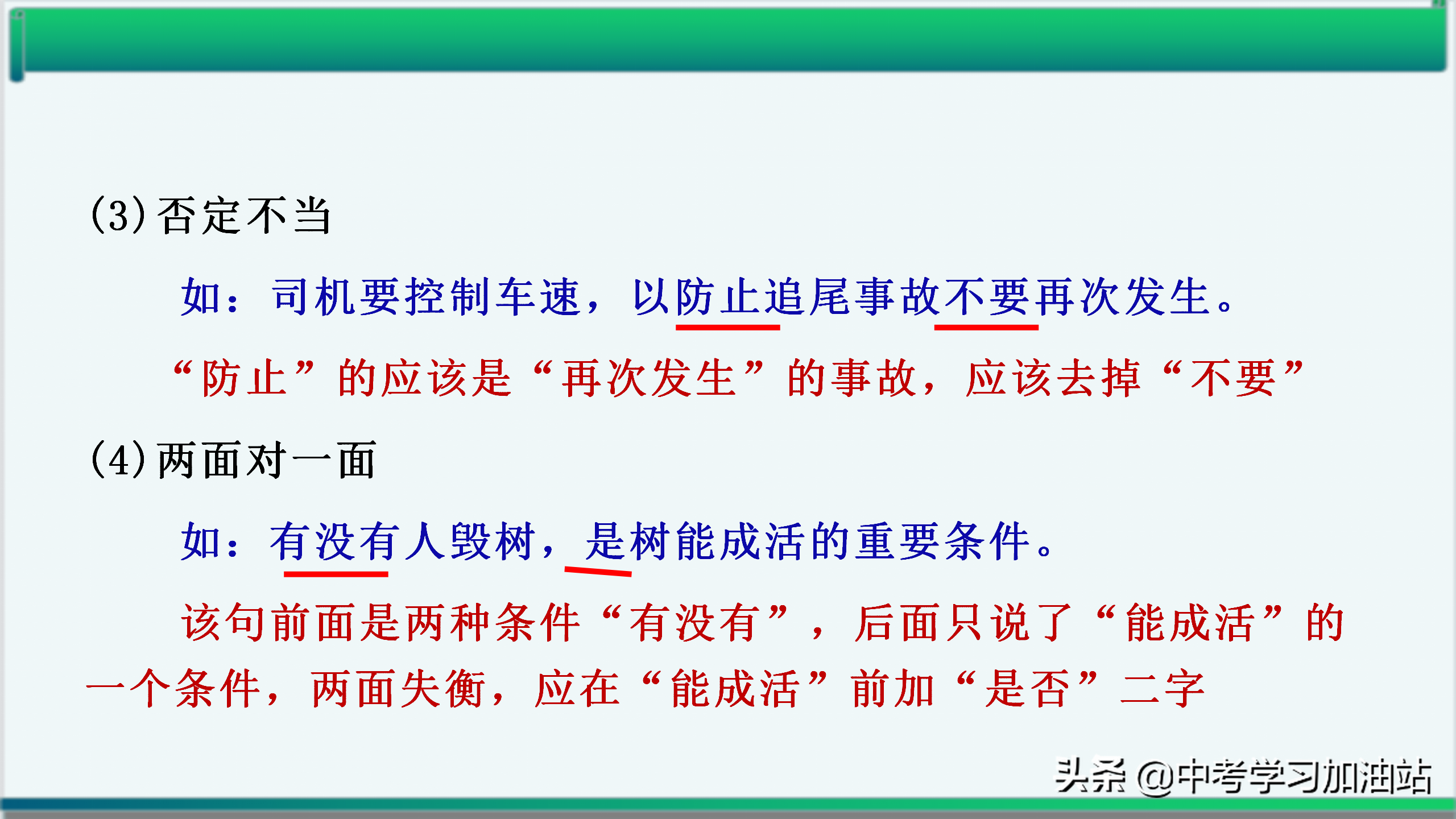 (3)否定不当

如：司机要控制车速，以防止追尾事故不要再次发生。

“防止”的应该是“再次发生”的事故，应该去掉“不要”

(4)两面对一面

如：有没有人毁树，是树能成活的重要条件。

该句前面是两种条件“有没有”，后面只说了“能成活”的一个条件，两面失衡，应在“能成活”前加“是否”二字

头条 @中考学习加油站